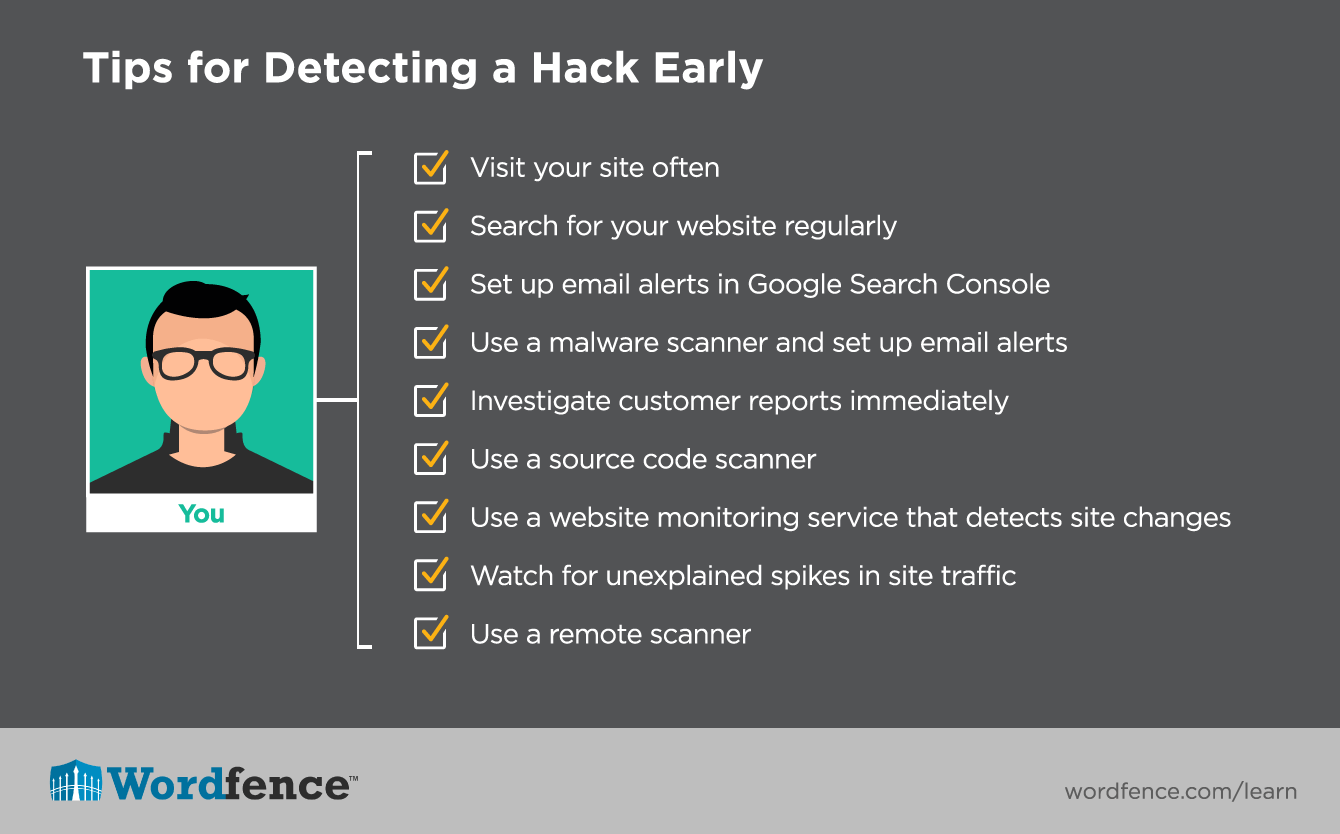 Tips for Detecting a Hack Early

You

Visit your site often

Search for your website regularly

Set up email alerts in Google Search Console

Use a malware scanner and set up email alerts

Investigate customer reports immediately

Use a source code scanner

Use a website monitoring service that detects site changes

Watch for unexplained spikes in site traffic

Use a remote scanner

Wordfence™

wordfence.com/learn